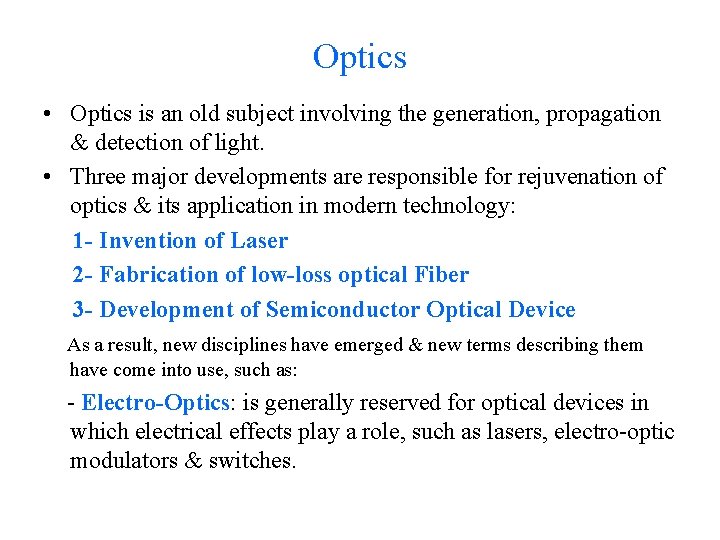 Optics

• Optics is an old subject involving the generation, propagation & detection of light.

• Three major developments are responsible for rejuvenation of optics & its application in modern technology:

1- Invention of Laser

2- Fabrication of low-loss optical Fiber

3- Development of Semiconductor Optical Device

As a result, new disciplines have emerged & new terms describing them have come into use, such as:

- Electro-Optics: is generally reserved for optical devices in which electrical effects play a role, such as lasers, electro-optic modulators & switches.